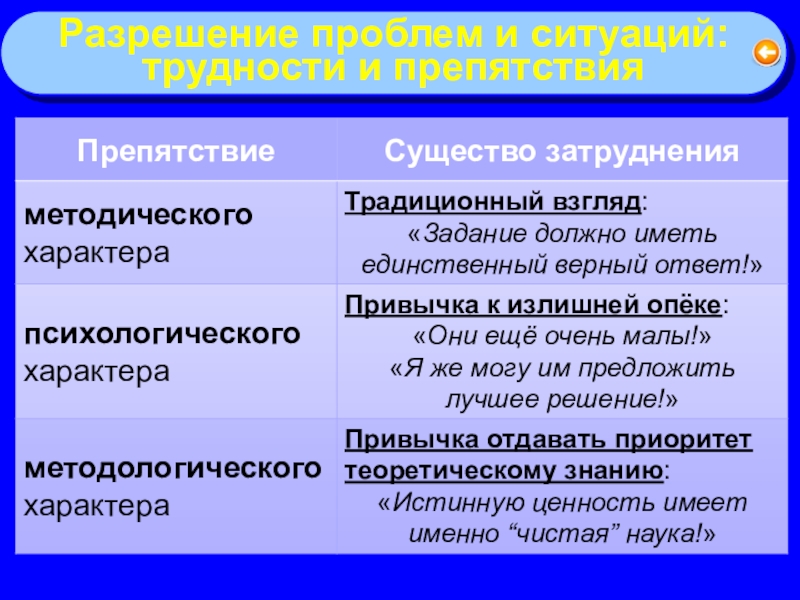 Разрешение проблем и ситуаций: трудности и препятствия

| Препятствие | Существо затруднения |
|---|---|
| методического характера | Традиционный взгляд: «Задание должно иметь единственный верный ответ!» |
| психологического характера | Привычка к излишней опёке: «Они ещё очень малы!» «Я же могу им предложить лучшее решение!» |
| методологического характера | Привычка отдавать приоритет теоретическому знанию: «Истинную ценность имеет именно “чистая” наука!» |